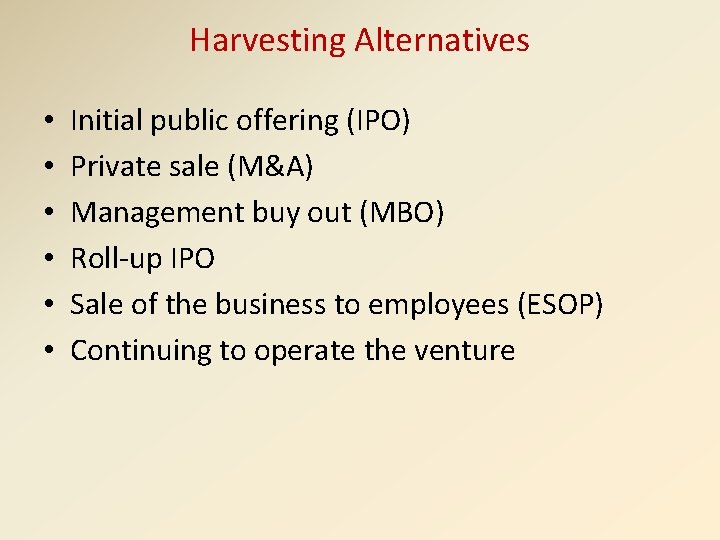 Harvesting Alternatives

• Initial public offering (IPO)
• Private sale (M&A)
• Management buy out (MBO)
• Roll-up IPO
• Sale of the business to employees (ESOP)
• Continuing to operate the venture